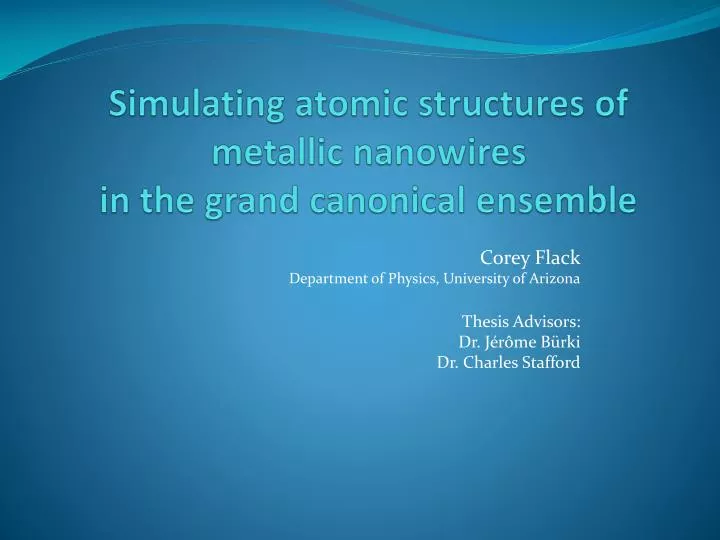 Simulating atomic structures of metallic nanowires in the grand canonical ensemble

Corey Flack
Department of Physics, University of Arizona

Thesis Advisors:
Dr. Jérôme Bürki
Dr. Charles Stafford